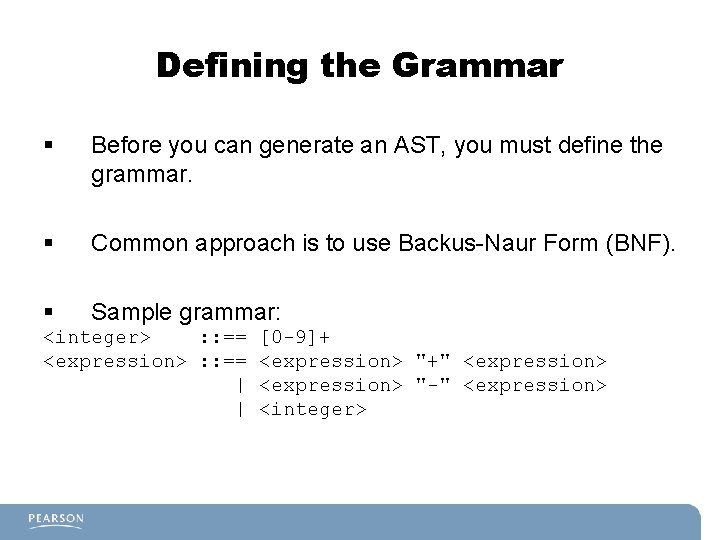 Defining the Grammar

▪ Before you can generate an AST, you must define the grammar.

▪ Common approach is to use Backus-Naur Form (BNF).

▪ Sample grammar:
<integer>    ::== [0-9]+
<expression> ::== <expression> "+" <expression>
               | <expression> "-" <expression>
               | <integer>

PEARSON